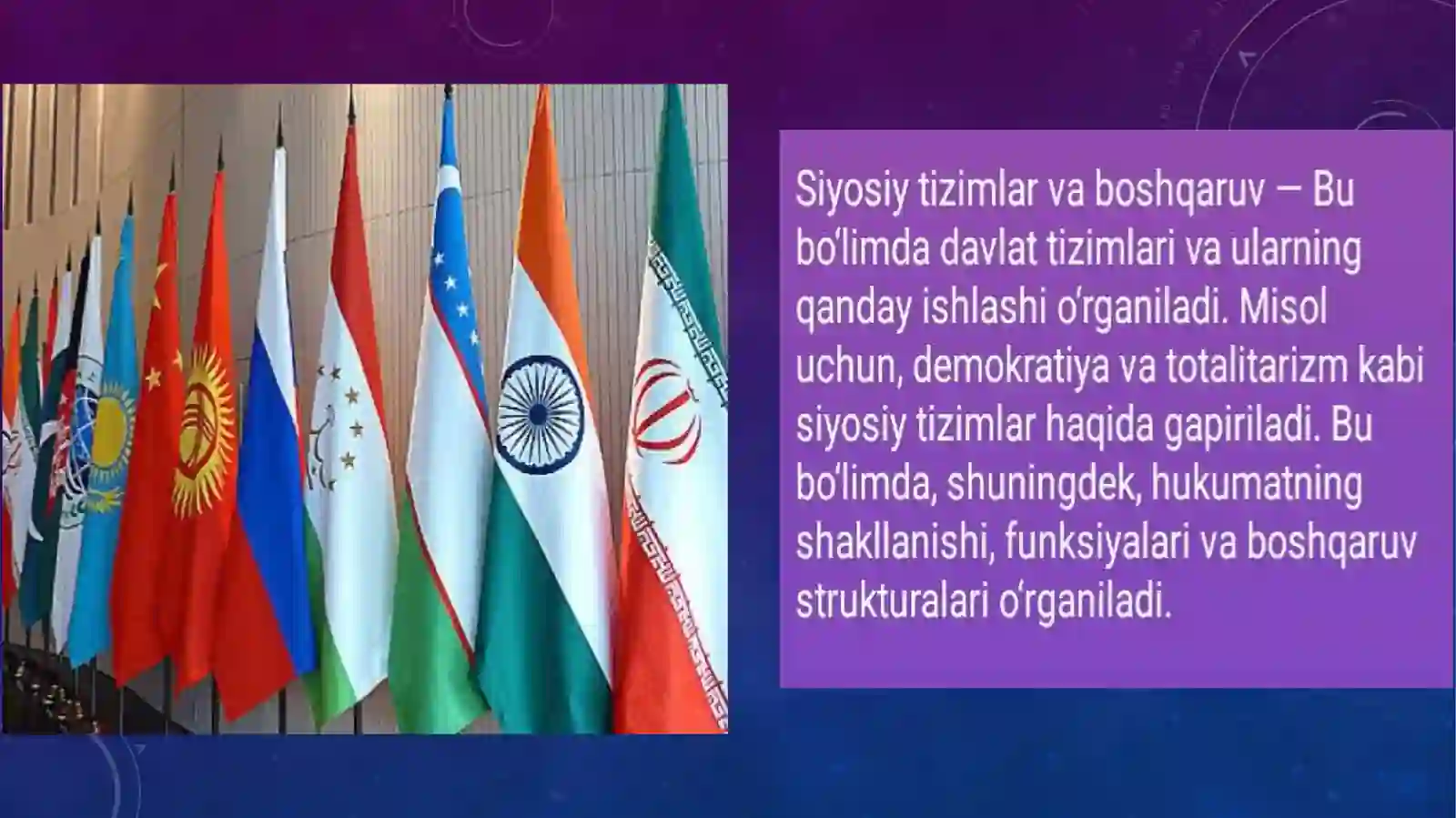 Siyosiy tizimlar va boshqaruv — Bu boʻlimda davlat tizimlari va ularning qanday ishlashi oʻrganiladi. Misol uchun, demokratiya va totalitarizm kabi siyosiy tizimlar haqida gapiriladi. Bu boʻlimda, shuningdek, hukumatning shakllanishi, funksiyalari va boshqaruv strukturalari oʻrganiladi.